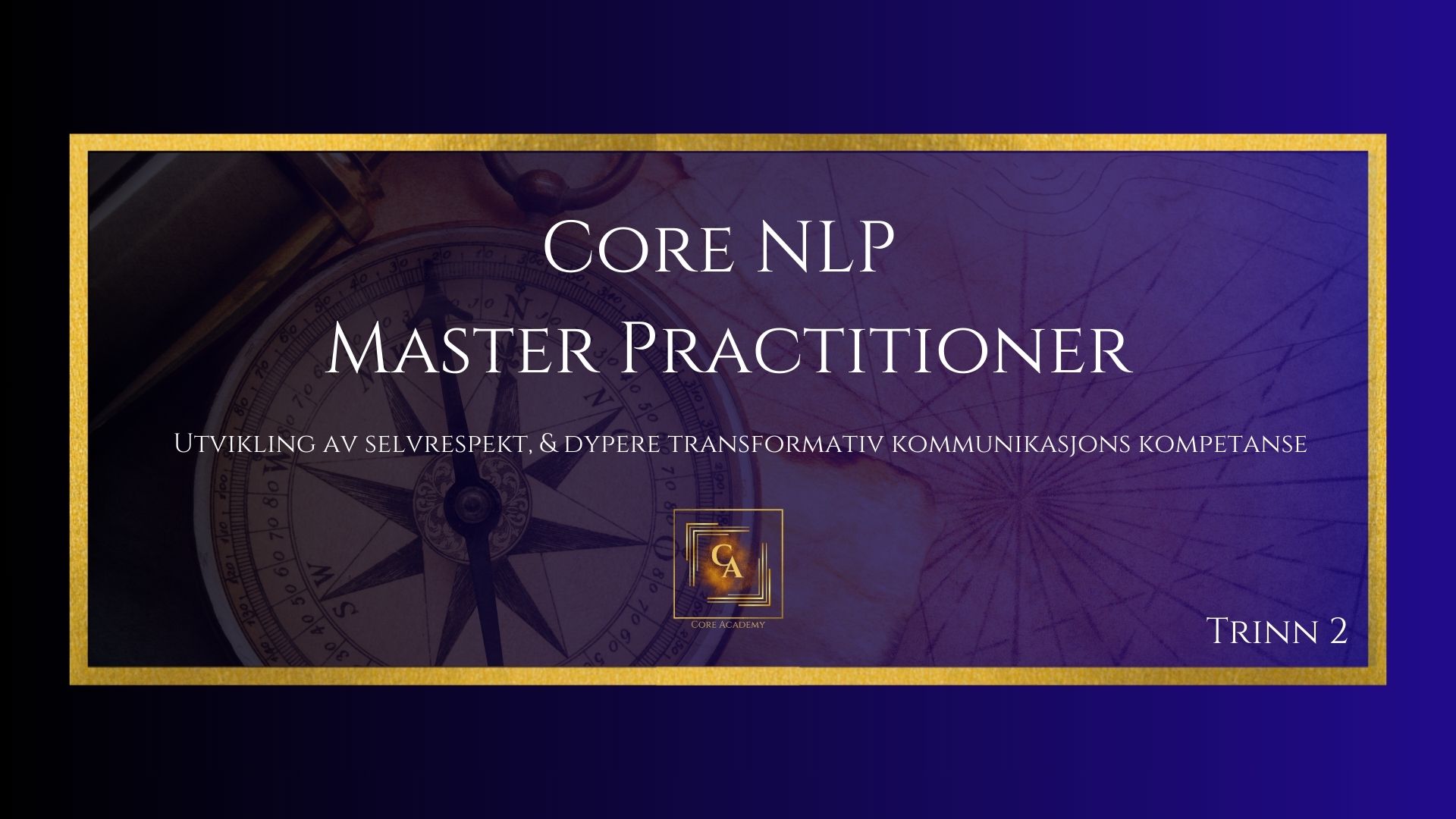 Core NLP
Master Practitioner

Utvikling av selvrespekt, & dypere transformativ kommunikasjons kompetanse

CA
Core Academy

Trinn 2